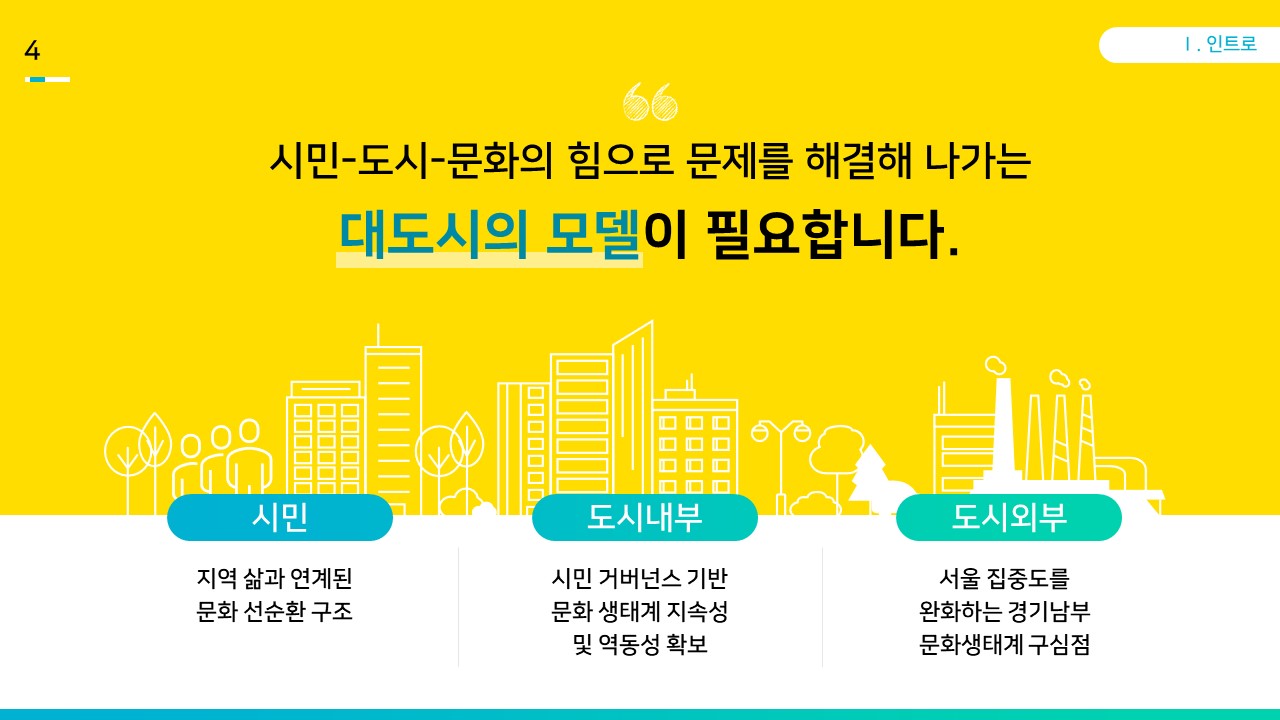 4

Ⅰ. 인트로

시민-도시-문화의 힘으로 문제를 해결해 나가는

대도시의 모델이 필요합니다.

시민

지역 삶과 연계된 문화 선순환 구조

도시내부

시민 거버넌스 기반 문화 생태계 지속성 및 역동성 확보

도시외부

서울 집중도를 완화하는 경기남부 문화생태계 구심점